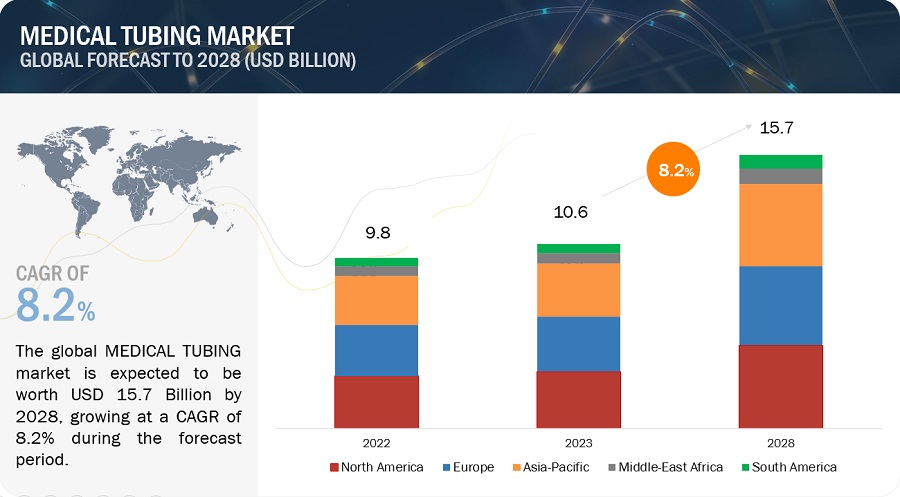 MEDICAL TUBING MARKET
GLOBAL FORECAST TO 2028 (USD BILLION)

CAGR OF
8.2%

The global MEDICAL TUBING market is expected to be worth USD 15.7 Billion by 2028, growing at a CAGR of 8.2% during the forecast period.

9.8
10.6
8.2%
15.7

2022
2023
2028

North America
Europe
Asia-Pacific
Middle-East Africa
South America